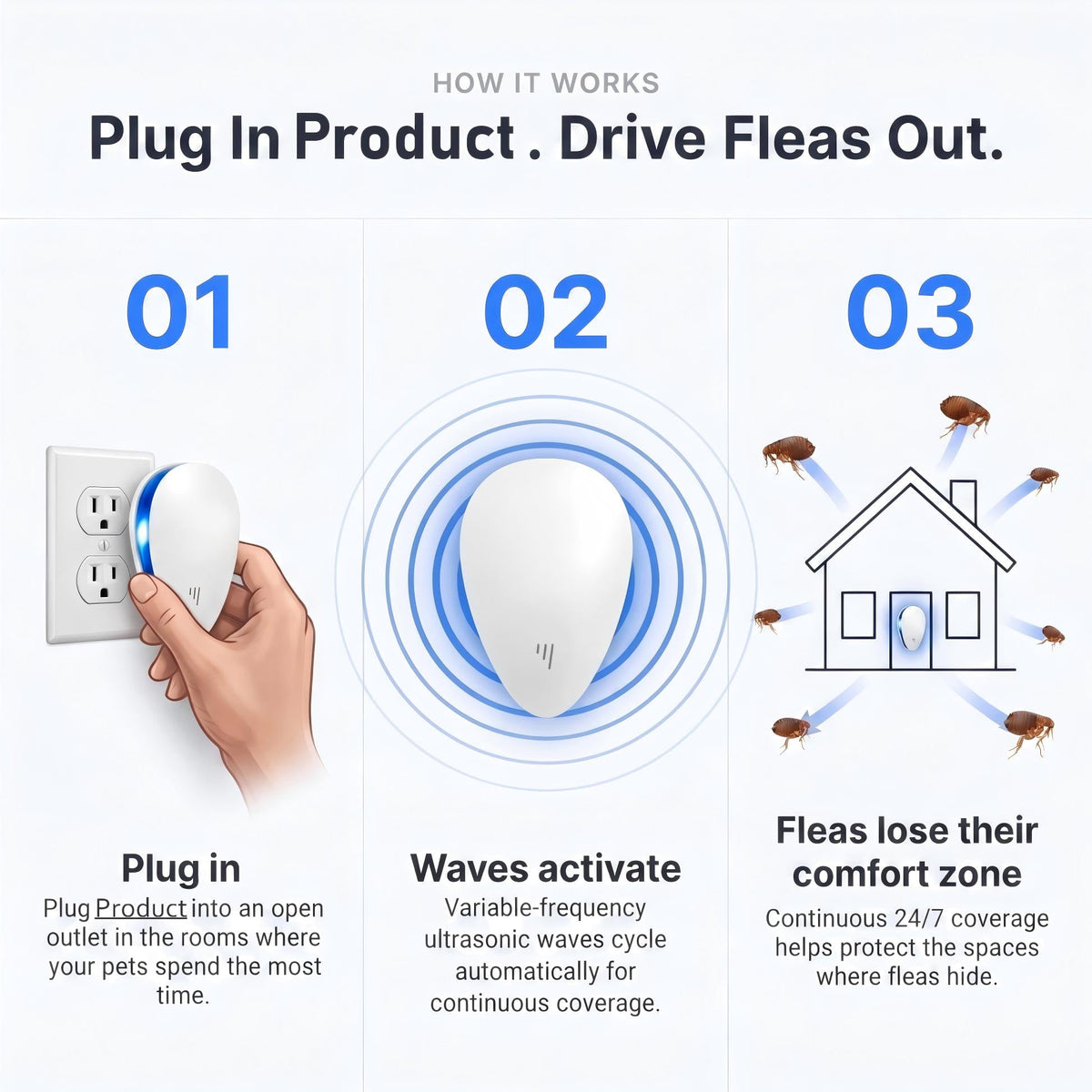 HOW IT WORKS

Plug In Product . Drive Fleas Out.

01

Plug in

Plug Product into an open outlet in the rooms where your pets spend the most time.

02

Waves activate

Variable-frequency ultrasonic waves cycle automatically for continuous coverage.

03

Fleas lose their comfort zone

Continuous 24/7 coverage helps protect the spaces where fleas hide.